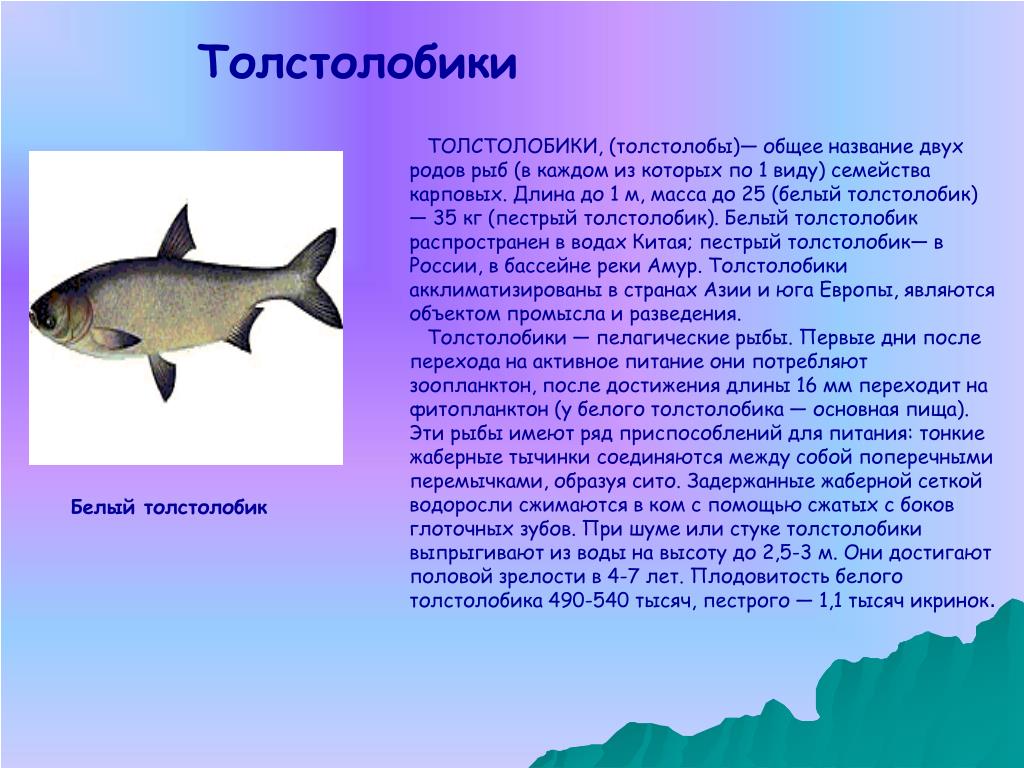 Толстолобики

ТОЛСТОЛОБИКИ, (толстолобы)— общее название двух родов рыб (в каждом из которых по 1 виду) семейства карповых. Длина до 1 м, масса до 25 (белый толстолобик) — 35 кг (пестрый толстолобик). Белый толстолобик распространен в водах Китая; пестрый толстолобик— в России, в бассейне реки Амур. Толстолобики акклиматизированы в странах Азии и юга Европы, являются объектом промысла и разведения.

Толстолобики — пелагические рыбы. Первые дни после перехода на активное питание они потребляют зоопланктон, после достижения длины 16 мм переходит на фитопланктон (у белого толстолобика — основная пища). Эти рыбы имеют ряд приспособлений для питания: тонкие жаберные тычинки соединяются между собой поперечными перемычками, образуя сито. Задержанные жаберной сеткой водоросли сжимаются в ком с помощью сжатых с боков глоточных зубов. При шуме или стуке толстолобики выпрыгивают из воды на высоту до 2,5-3 м. Они достигают половой зрелости в 4-7 лет. Плодовитость белого толстолобика 490-540 тысяч, пестрого — 1,1 тысяч икринок.

Белый толстолобик